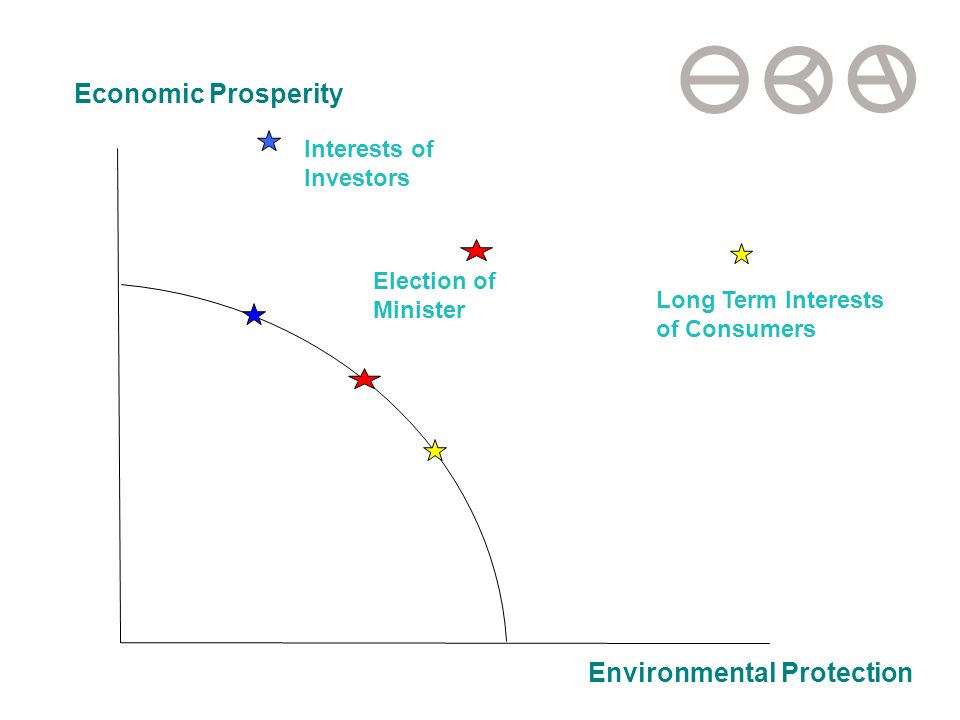 Economic Prosperity

Interests of Investors

Election of Minister

Long Term Interests of Consumers

Environmental Protection